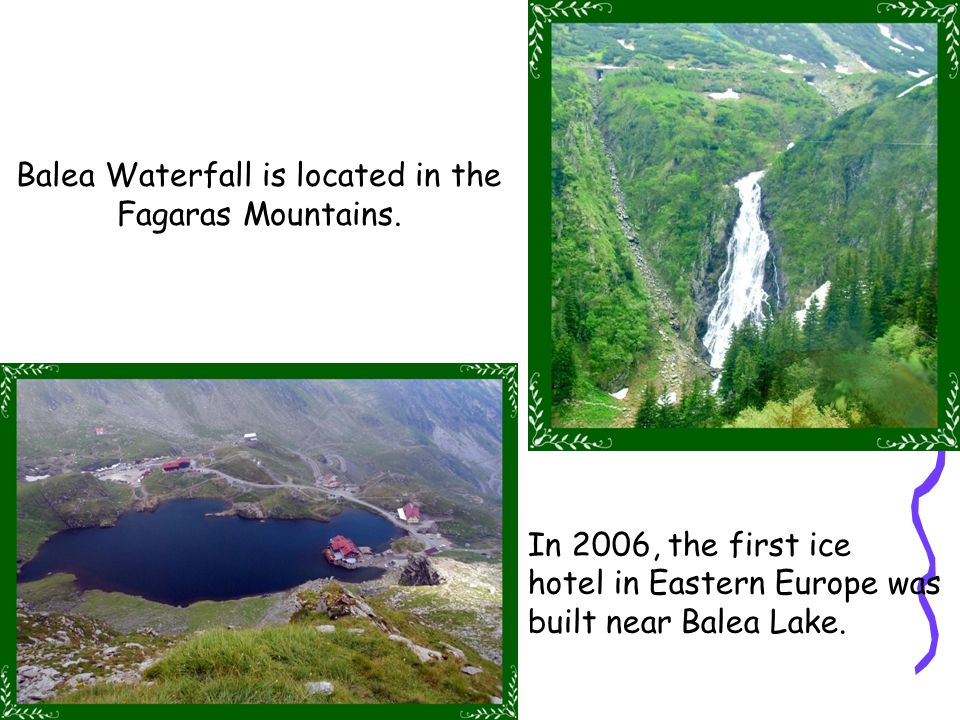 Balea Waterfall is located in the Fagaras Mountains.

In 2006, the first ice hotel in Eastern Europe was built near Balea Lake.